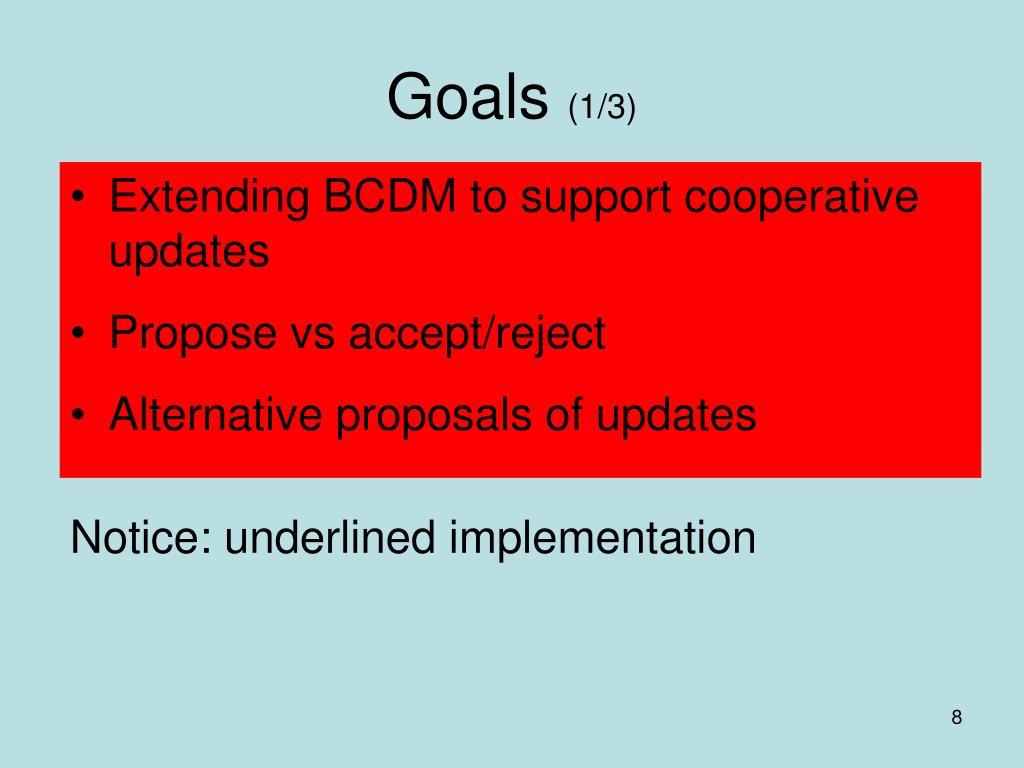 Goals (1/3)

• Extending BCDM to support cooperative updates
• Propose vs accept/reject
• Alternative proposals of updates

Notice: underlined implementation

8